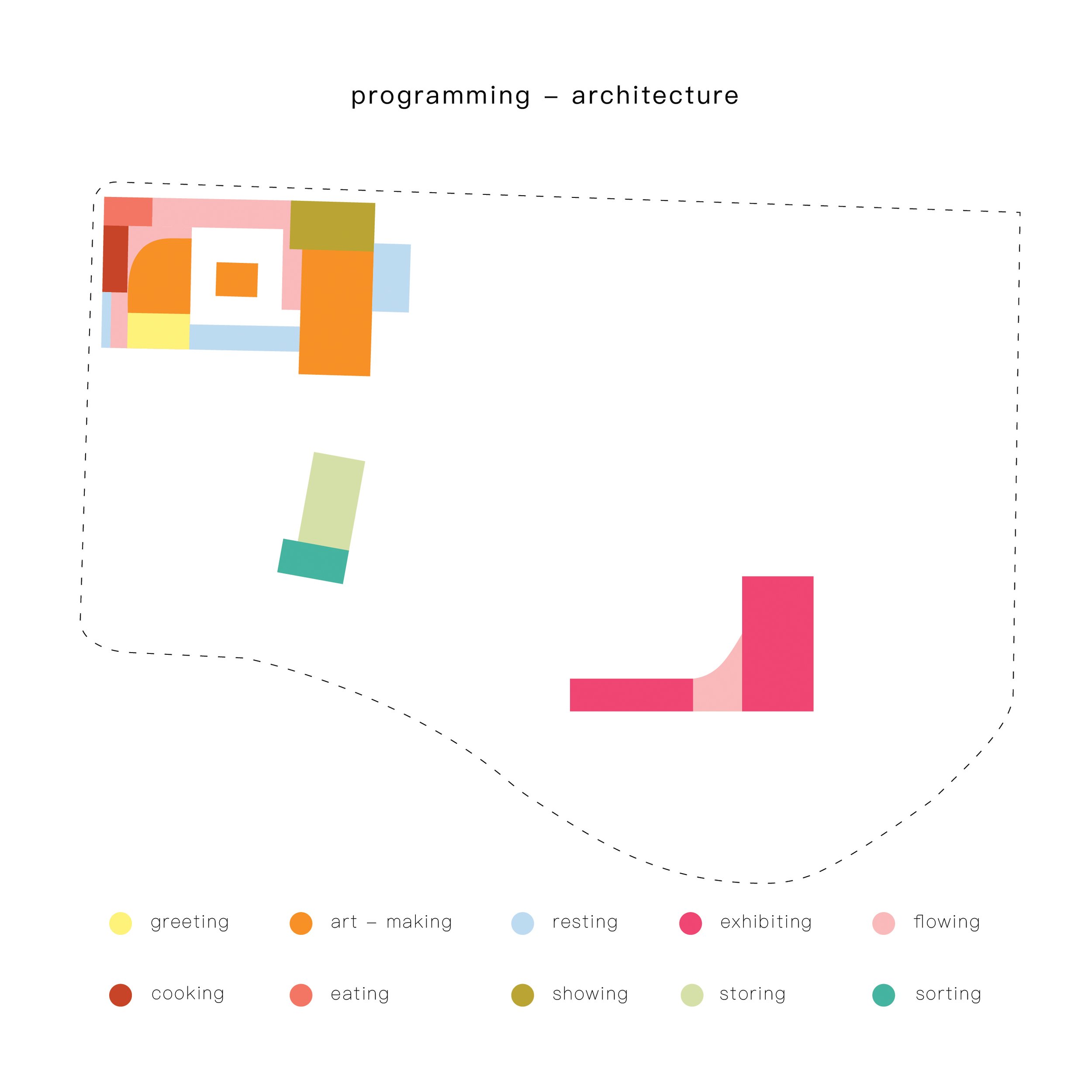 programming – architecture

greeting
art – making
resting
exhibiting
flowing

cooking
eating
showing
storing
sorting